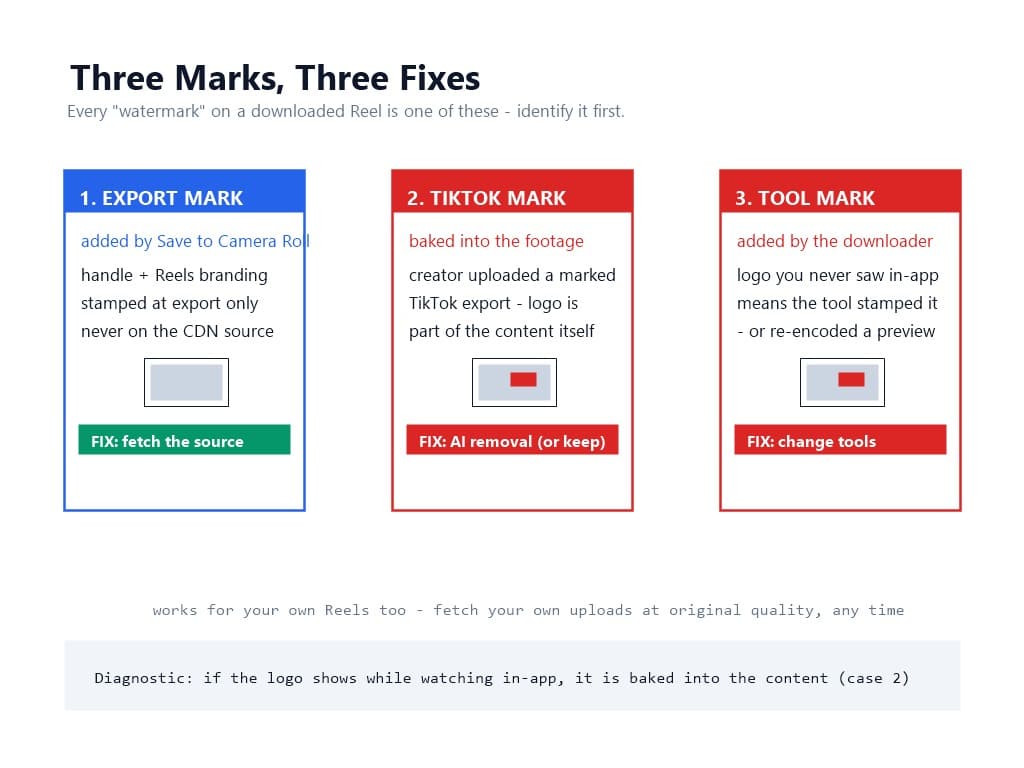 Three Marks, Three Fixes

Every "watermark" on a downloaded Reel is one of these - identify it first.

1. EXPORT MARK

added by Save to Camera Rol

handle + Reels branding stamped at export only never on the CDN source

FIX: fetch the source

2. TIKTOK MARK

baked into the footage

creator uploaded a marked TikTok export - logo is part of the content itself

FIX: AI removal (or keep)

3. TOOL MARK

added by the downloader

logo you never saw in-app means the tool stamped it - or re-encoded a preview

FIX: change tools

works for your own Reels too - fetch your own uploads at original quality, any time

Diagnostic: if the logo shows while watching in-app, it is baked into the content (case 2)